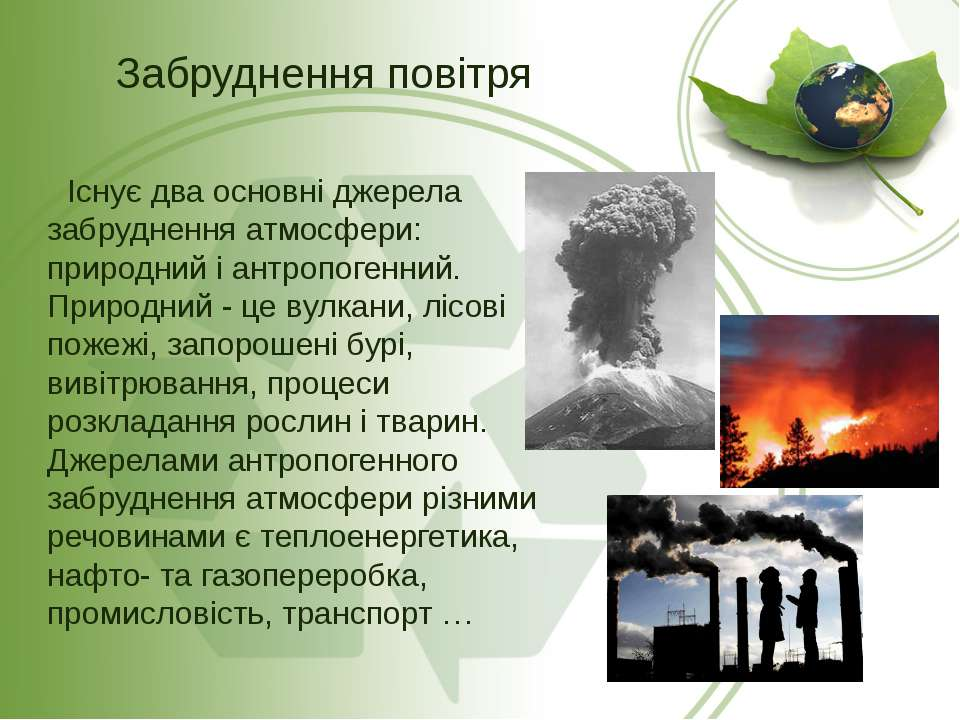 Забруднення повітря

Існує два основні джерела забруднення атмосфери: природний і антропогенний. Природний - це вулкани, лісові пожежі, запорошені бурі, вивітрювання, процеси розкладання рослин і тварин. Джерелами антропогенного забруднення атмосфери різними речовинами є теплоенергетика, нафто- та газопереробка, промисловість, транспорт …